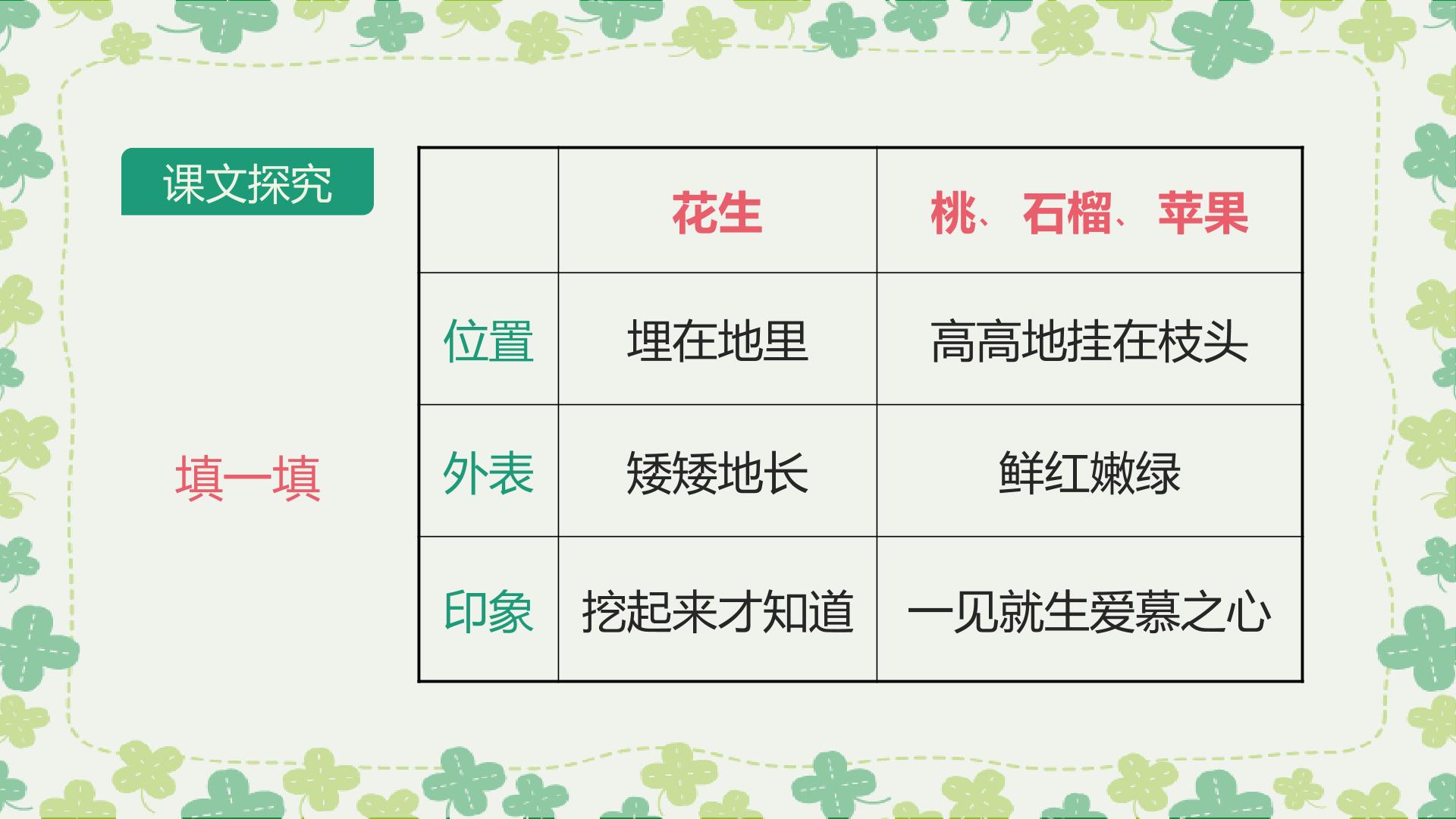 课文探究

填一填

|  | 花生 | 桃、石榴、苹果 |
|---|---|---|
| 位置 | 埋在地里 | 高高地挂在枝头 |
| 外表 | 矮矮地长 | 鲜红嫩绿 |
| 印象 | 挖起来才知道 | 一见就生爱慕之心 |